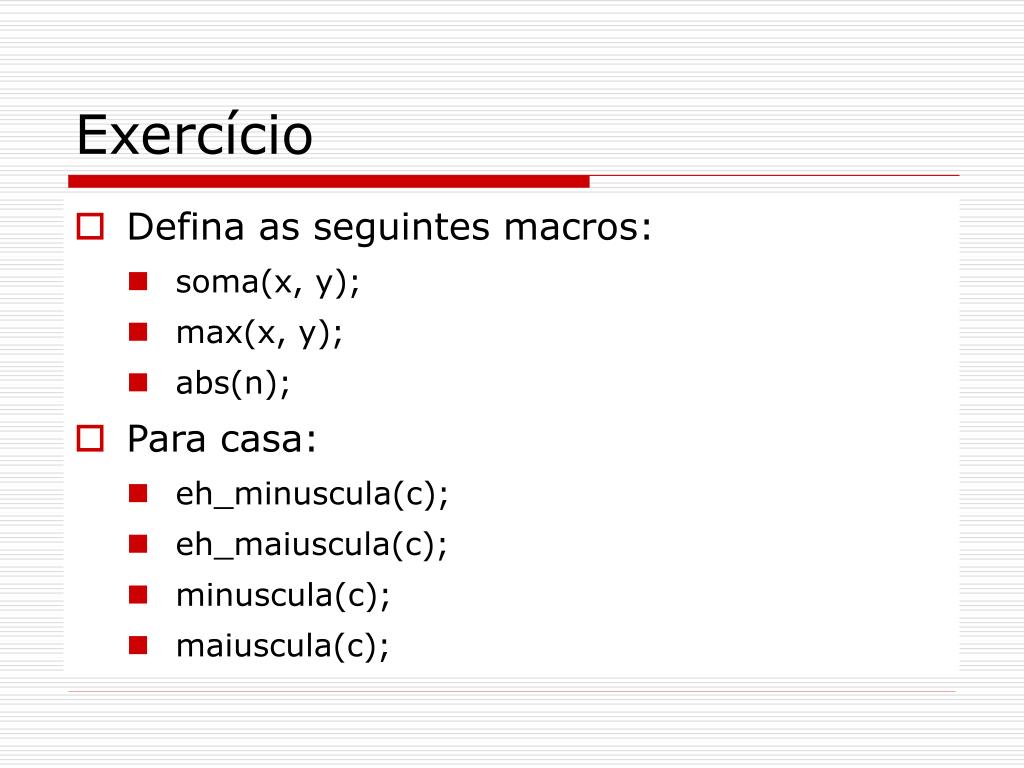 Exercício

Defina as seguintes macros:

soma(x, y);

max(x, y);

abs(n);

Para casa:

eh_minuscula(c);

eh_maiuscula(c);

minuscula(c);

maiuscula(c);